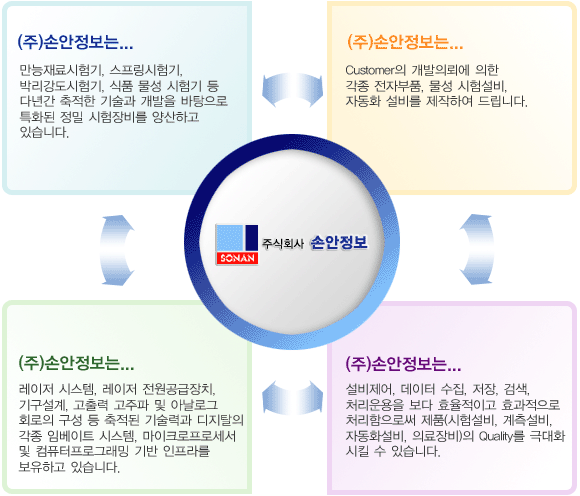 (주)손안정보는...

만능재료시험기, 스프링시험기, 박리강도시험기, 식품 물성 시험기 등 다년간 축적한 기술과 개발을 바탕으로 특화된 정밀 시험장비를 양산하고 있습니다.

(주)손안정보는...

Customer의 개발의뢰에 의한 각종 전자부품, 물성 시험설비, 자동화 설비를 제작하여 드립니다.

SONAN 주식회사 손안정보

(주)손안정보는...

레이저 시스템, 레이저 전원공급장치, 기구설계, 고출력 고주파 및 아날로그 회로의 구성 등 축적된 기술력과 디지탈의 각종 임베이트 시스템, 마이크로프로세서 및 컴퓨터프로그래밍 기반 인프라를 보유하고 있습니다.

(주)손안정보는...

설비제어, 데이터 수집, 저장, 검색, 처리운용을 보다 효율적이고 효과적으로 처리함으로써 제품(시험설비, 계측설비, 자동화설비, 의료장비)의 Quality를 극대화 시킬 수 있습니다.